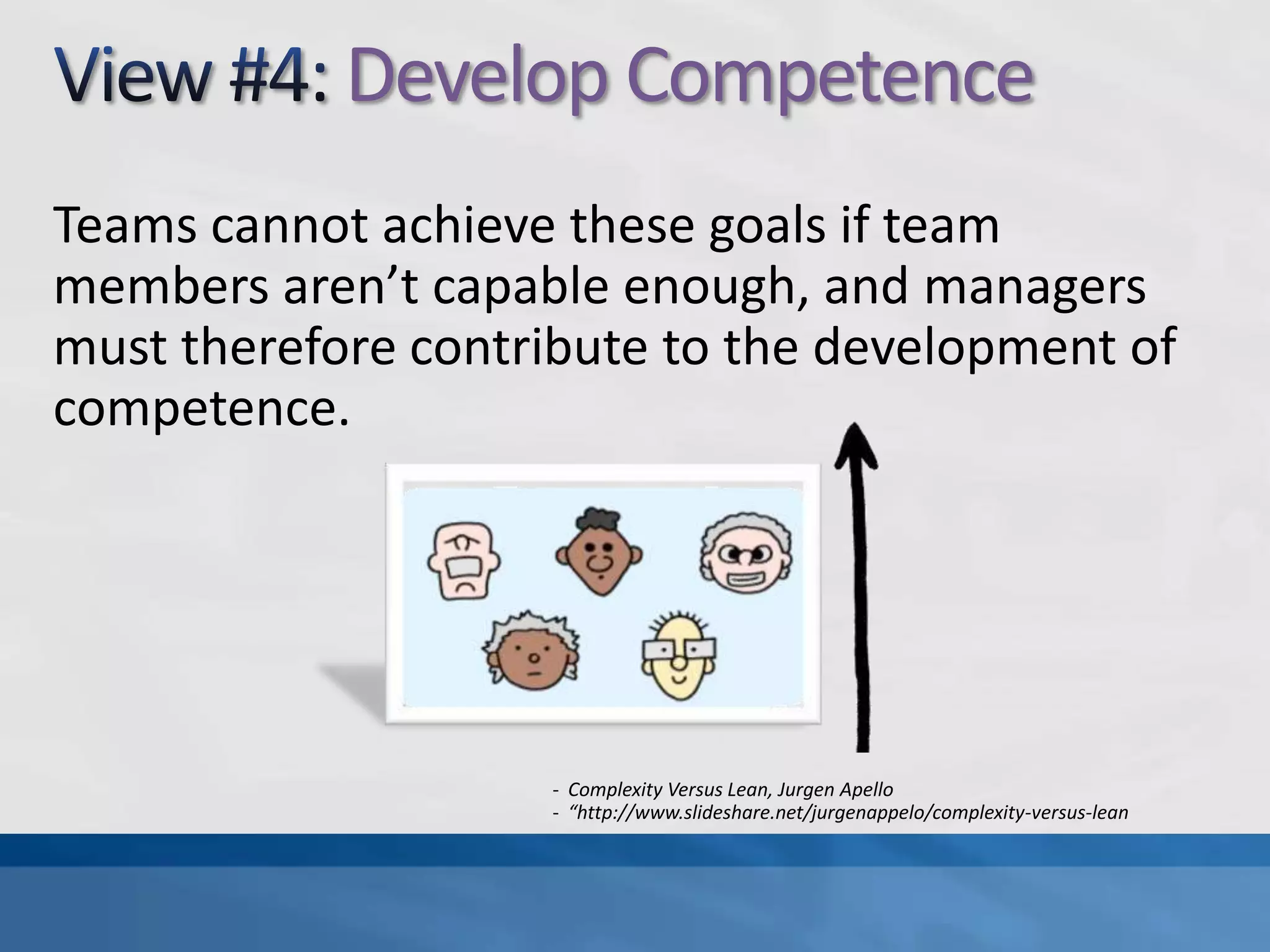 View #4: Develop Competence

Teams cannot achieve these goals if team members aren’t capable enough, and managers must therefore contribute to the development of competence.

- Complexity Versus Lean, Jurgen Apello
- “http://www.slideshare.net/jurgenappelo/complexity-versus-lean